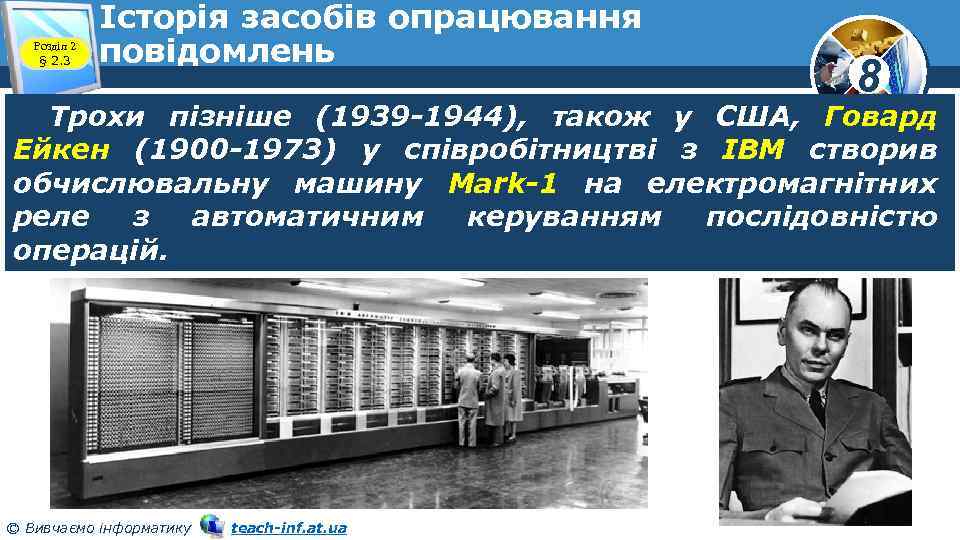 Розділ 2
§ 2.3

Історія засобів опрацювання повідомлень

8

Трохи пізніше (1939-1944), також у США, Говард Ейкен (1900-1973) у співробітництві з IBM створив обчислювальну машину Mark-1 на електромагнітних реле з автоматичним керуванням послідовністю операцій.

© Вивчаємо інформатику teach-inf.at.ua